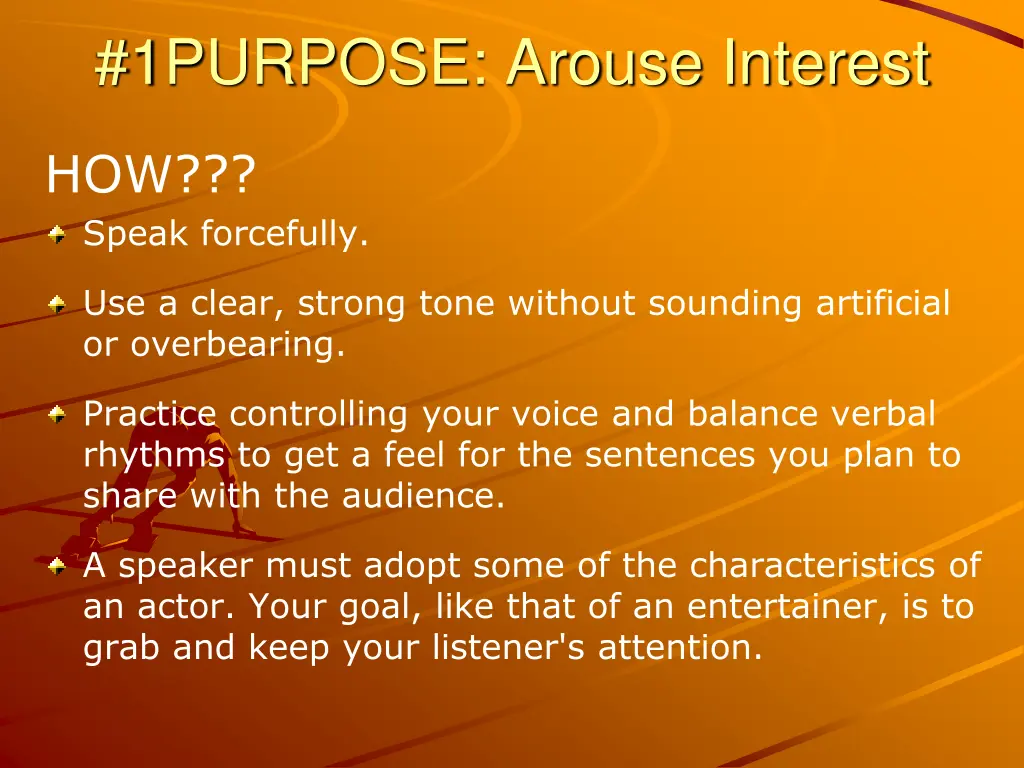 #1PURPOSE: Arouse Interest

HOW???

Speak forcefully.

Use a clear, strong tone without sounding artificial or overbearing.

Practice controlling your voice and balance verbal rhythms to get a feel for the sentences you plan to share with the audience.

A speaker must adopt some of the characteristics of an actor. Your goal, like that of an entertainer, is to grab and keep your listener's attention.